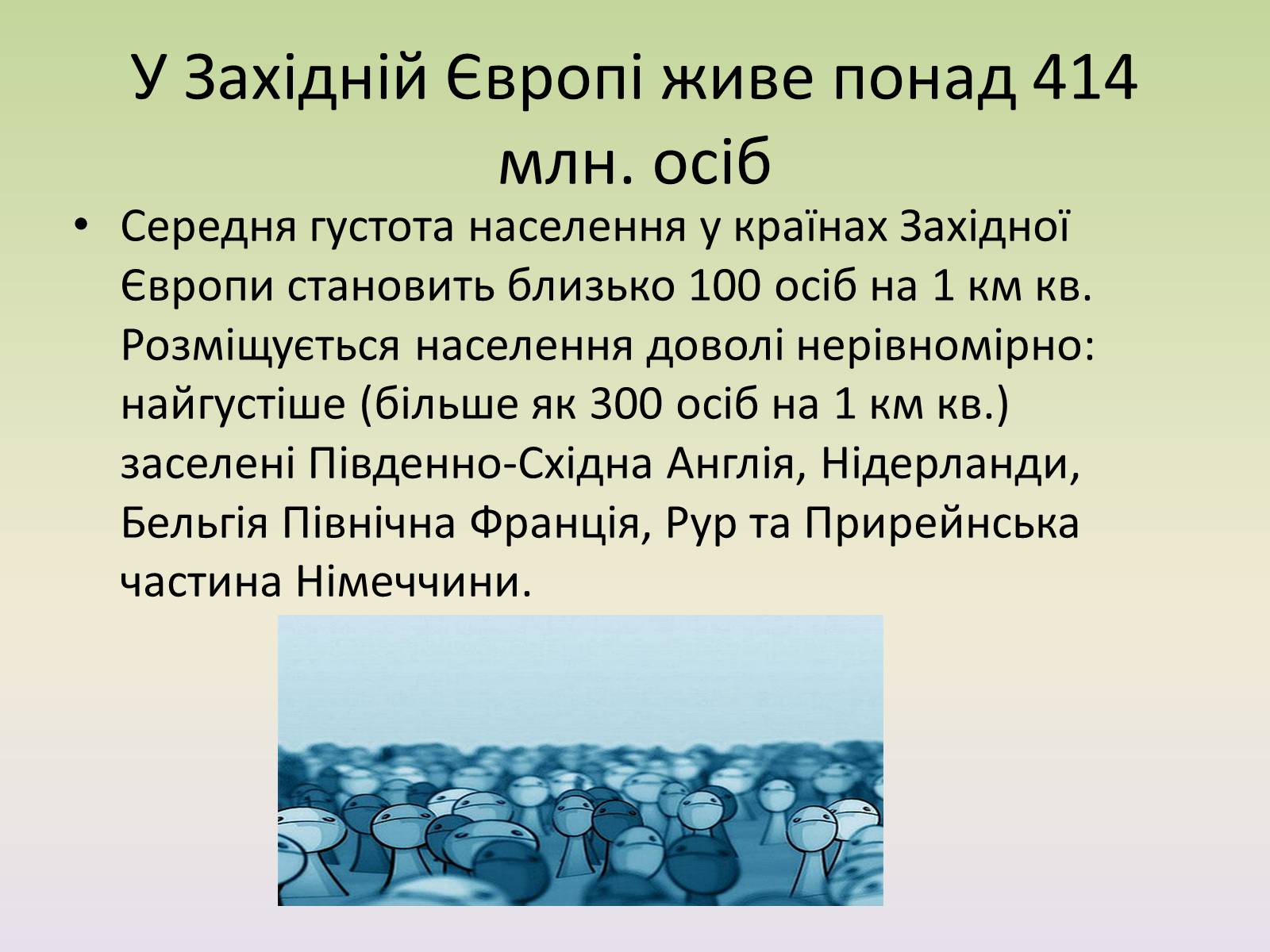 У Західній Європі живе понад 414 млн. осіб

• Середня густота населення у країнах Західної Європи становить близько 100 осіб на 1 км кв. Розміщується населення доволі нерівномірно: найгустіше (більше як 300 осіб на 1 км кв.) заселені Південно-Східна Англія, Нідерланди, Бельгія Північна Франція, Рур та Прирейнська частина Німеччини.